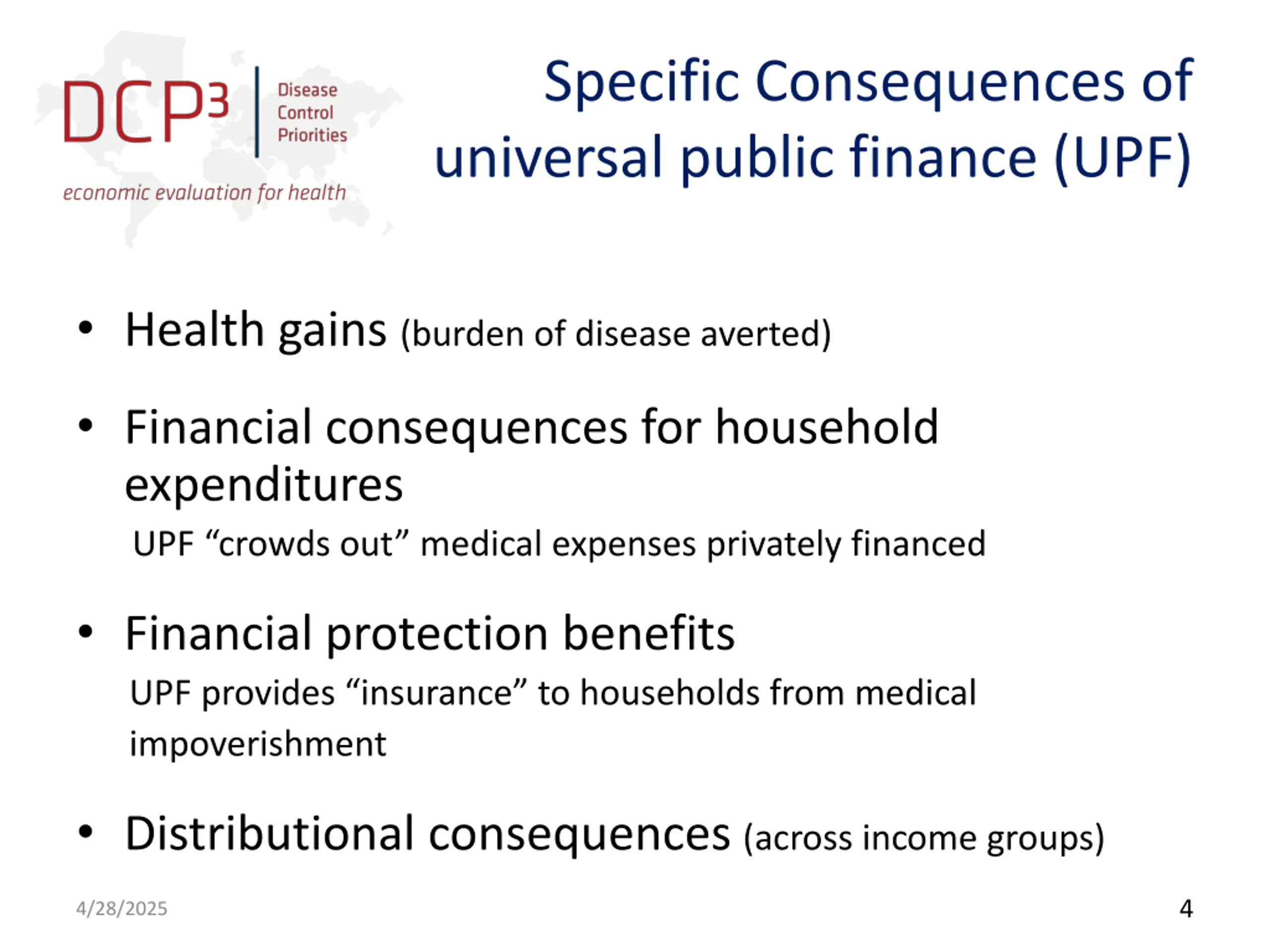 DCP³ Disease Control Priorities
economic evaluation for health

Specific Consequences of universal public finance (UPF)

• Health gains (burden of disease averted)

• Financial consequences for household expenditures
UPF “crowds out” medical expenses privately financed

• Financial protection benefits
UPF provides “insurance” to households from medical impoverishment

• Distributional consequences (across income groups)

4/28/2025

4